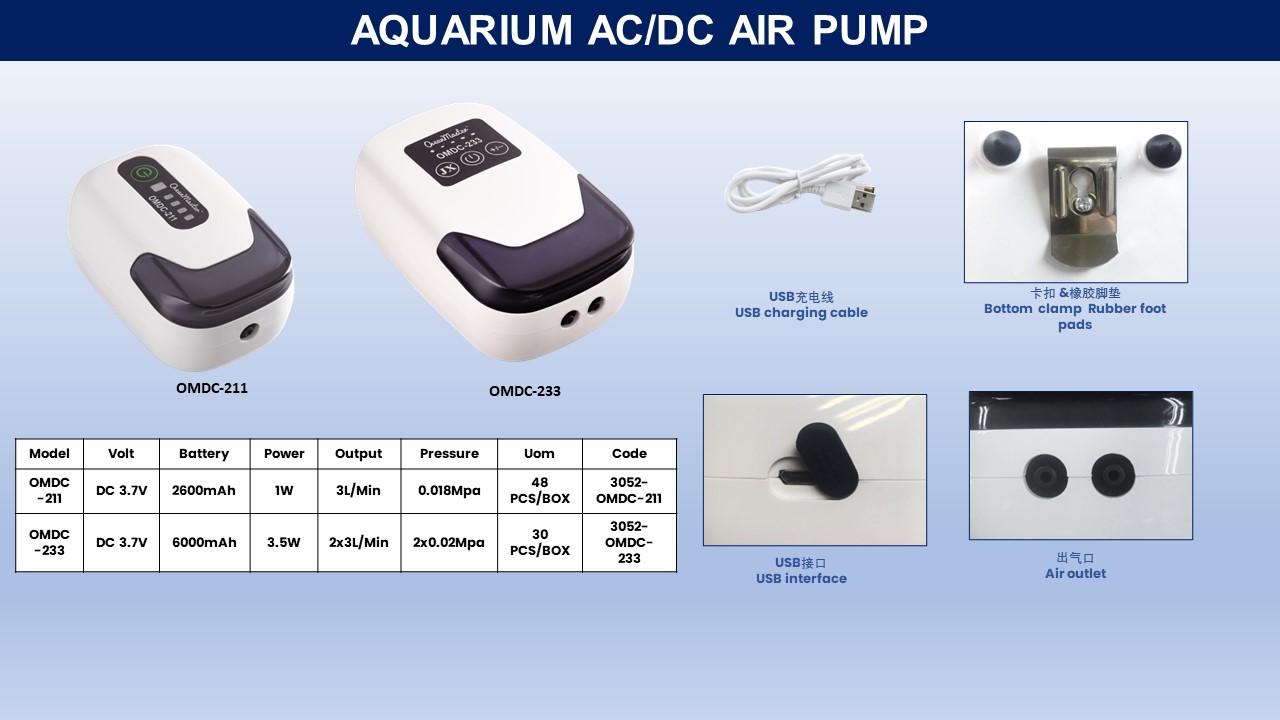 AQUARIUM AC/DC AIR PUMP

OceanMaster
OMDC-211

OceanMaster
OMDC-233

OMDC-211

OMDC-233

USB充电线
USB charging cable

卡扣 &橡胶脚垫
Bottom clamp Rubber foot pads

| Model | Volt | Battery | Power | Output | Pressure | Uom | Code |
|---|---|---|---|---|---|---|---|
| OMDC-211 | DC 3.7V | 2600mAh | 1W | 3L/Min | 0.018Mpa | 48 PCS/BOX | 3052-OMDC-211 |
| OMDC-233 | DC 3.7V | 6000mAh | 3.5W | 2x3L/Min | 2x0.02Mpa | 30 PCS/BOX | 3052-OMDC-233 |

USB接口
USB interface

出气口
Air outlet